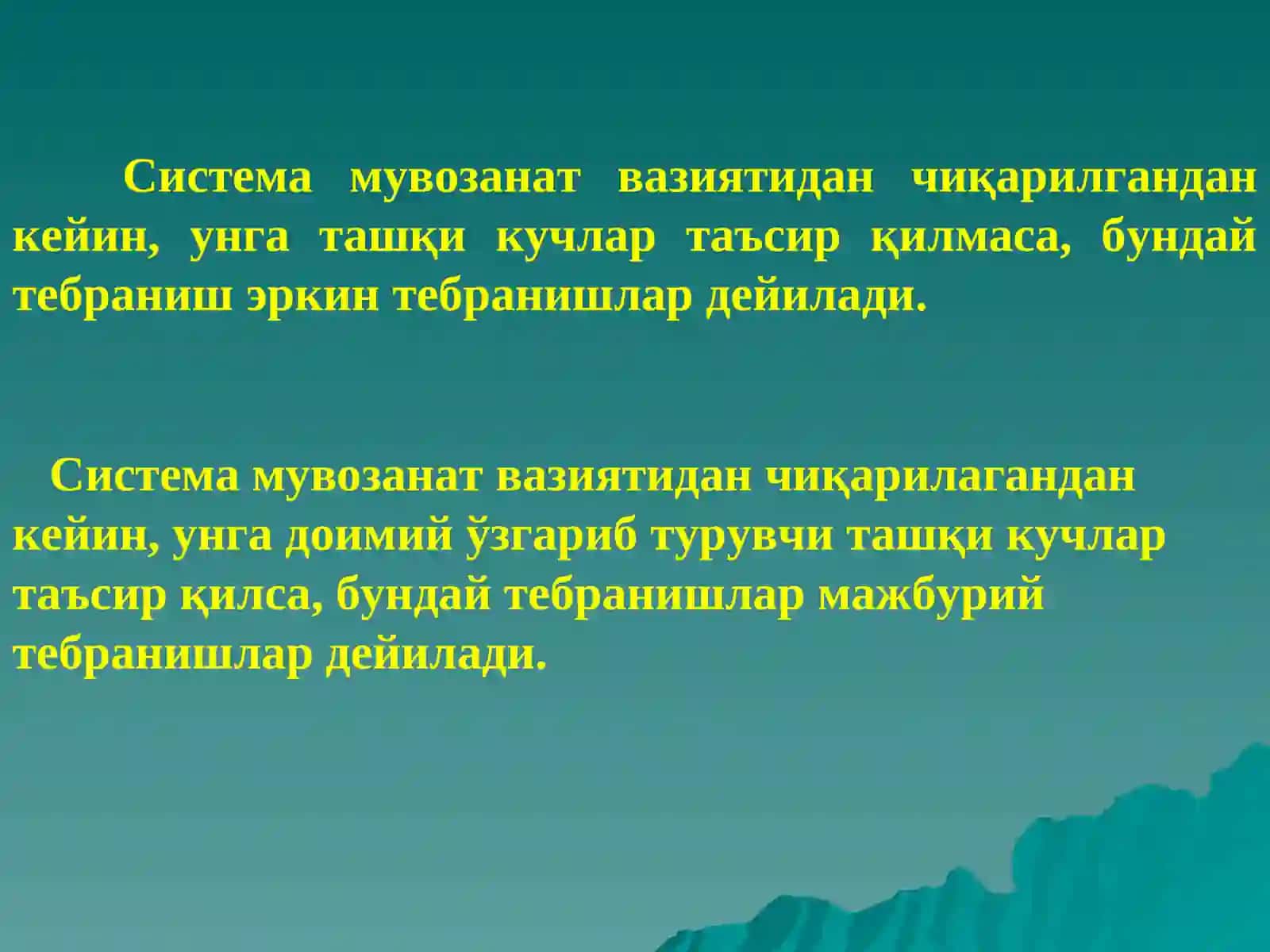 Система мувозанат вазиятидан чиқарилгандан кейин, унга ташқи кучлар таъсир қилмаса, бундай тебраниш эркин тебранишлар дейилади.

Система мувозанат вазиятидан чиқарилагандан кейин, унга доимий ўзгариб турувчи ташқи кучлар таъсир қилса, бундай тебранишлар мажбурий тебранишлар дейилади.